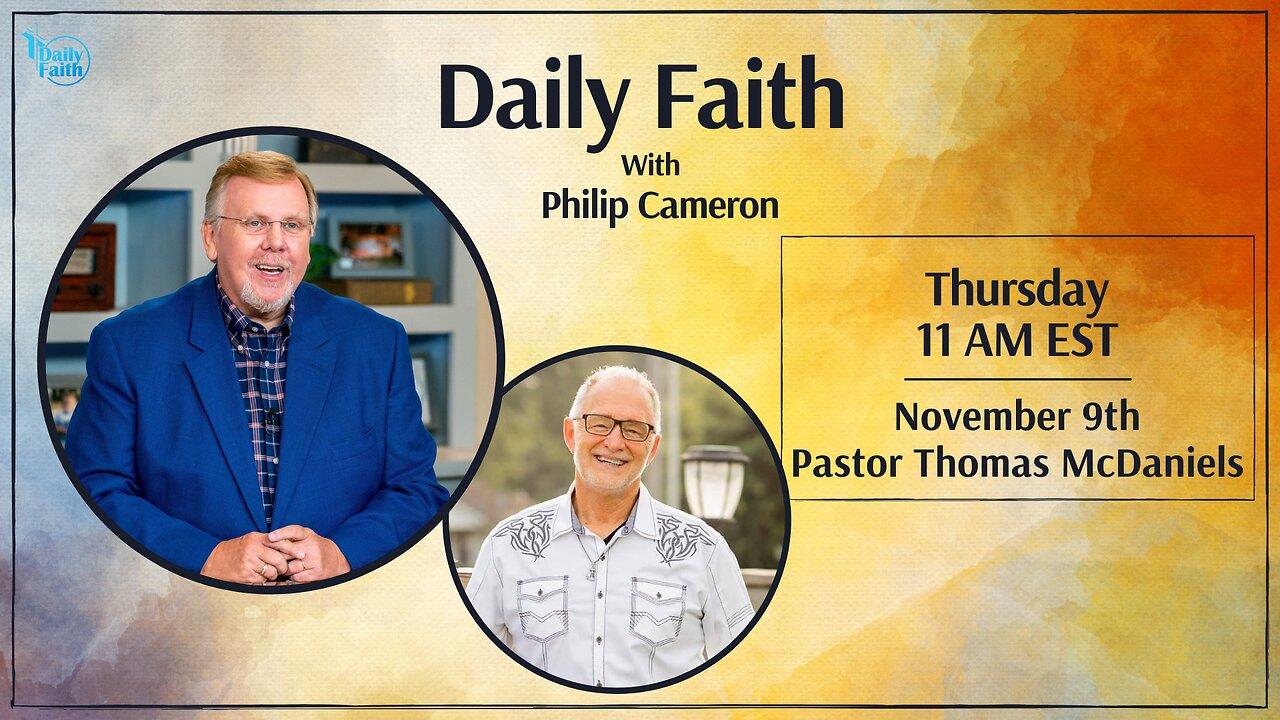 Daily Faith

Daily Faith
With
Philip Cameron

Thursday
11 AM EST

November 9th
Pastor Thomas McDaniels